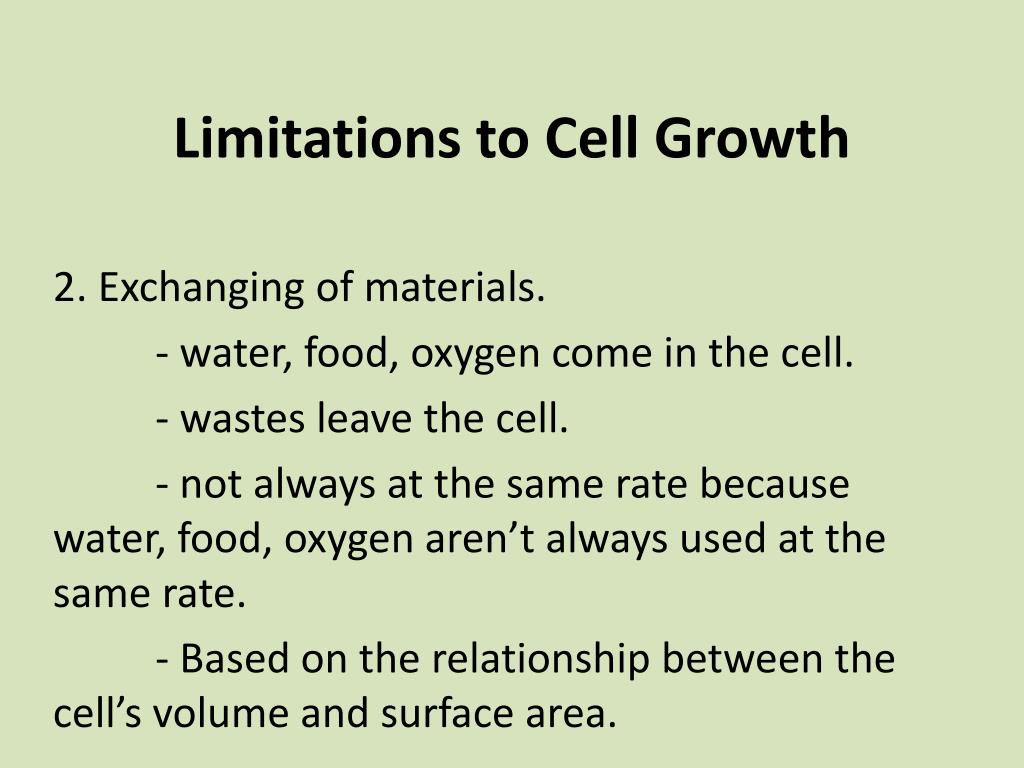 Limitations to Cell Growth

2. Exchanging of materials.

- water, food, oxygen come in the cell.

- wastes leave the cell.

- not always at the same rate because water, food, oxygen aren’t always used at the same rate.

- Based on the relationship between the cell’s volume and surface area.